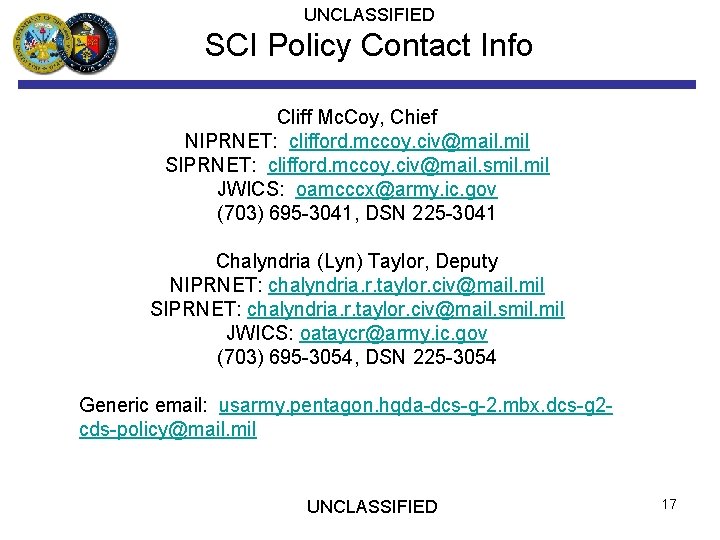 UNCLASSIFIED

SCI Policy Contact Info

Cliff McCoy, Chief
NIPRNET: clifford.mccoy.civ@mail.mil
SIPRNET: clifford.mccoy.civ@mail.smil.mil
JWICS: oamcccx@army.ic.gov
(703) 695-3041, DSN 225-3041

Chalyndria (Lyn) Taylor, Deputy
NIPRNET: chalyndria.r.taylor.civ@mail.mil
SIPRNET: chalyndria.r.taylor.civ@mail.smil.mil
JWICS: oataycr@army.ic.gov
(703) 695-3054, DSN 225-3054

Generic email: usarmy.pentagon.hqda-dcs-g-2.mbx.dcs-g2-cds-policy@mail.mil

UNCLASSIFIED

17